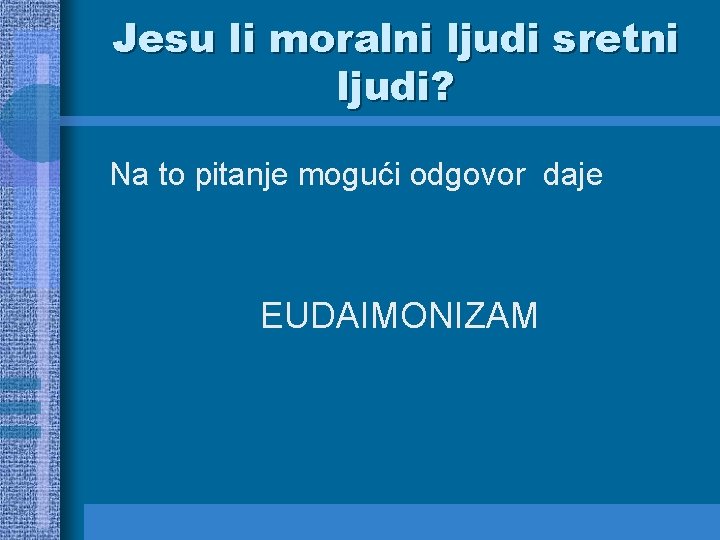 Jesu li moralni ljudi sretni ljudi?

Na to pitanje mogući odgovor daje

EUDAIMONIZAM